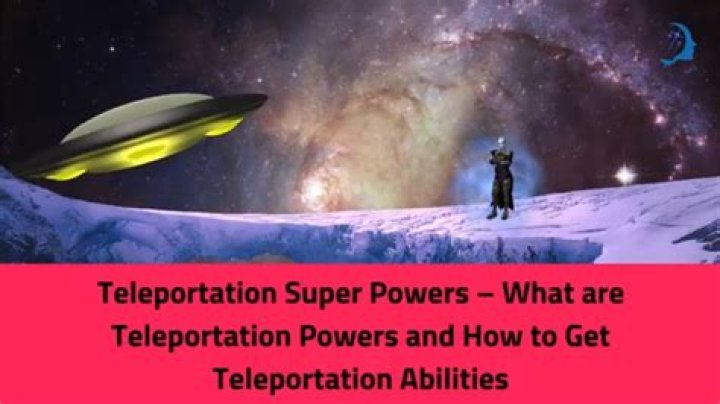 Teleportation Super Powers – What are Teleportation Powers and How to Get Teleportation Abilities